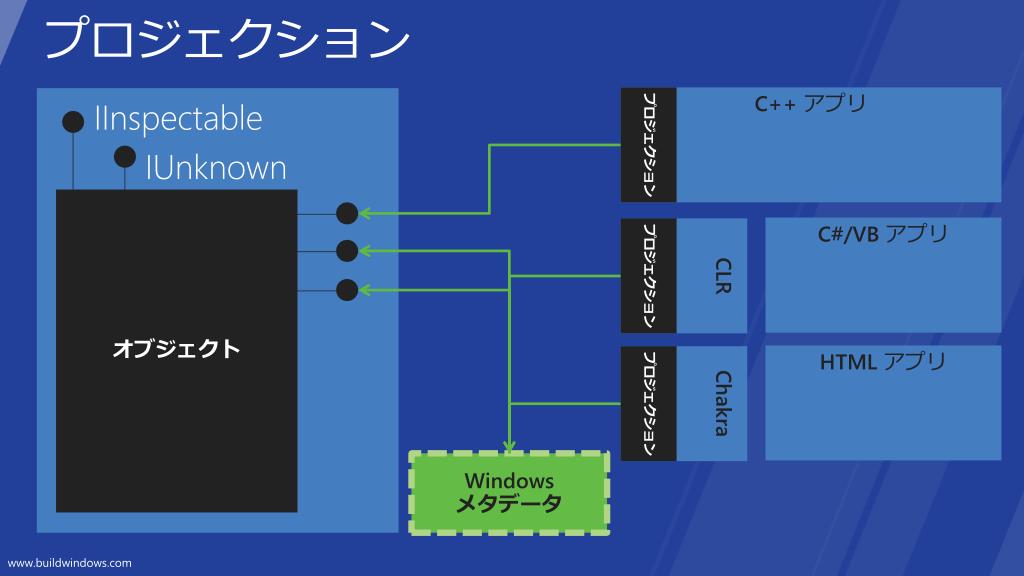 プロジェクション

IInspectable

IUnknown

オブジェクト

プロジェクション

C++ アプリ

プロジェクション

CLR

C#/VB アプリ

プロジェクション

Chakra

HTML アプリ

Windows
メタデータ

www.buildwindows.com